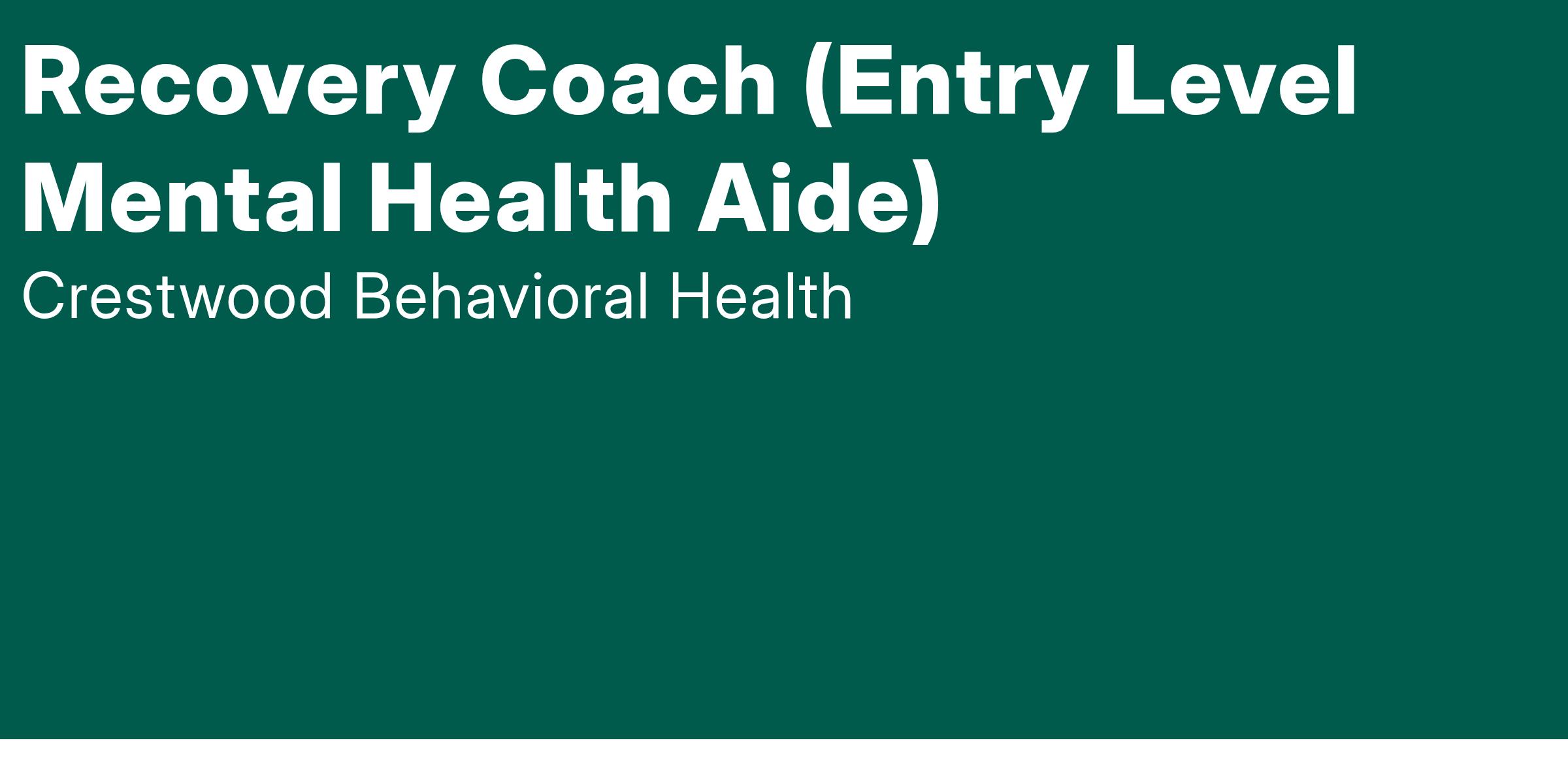 Recovery Coach (Entry Level Mental Health Aide)

Crestwood Behavioral Health